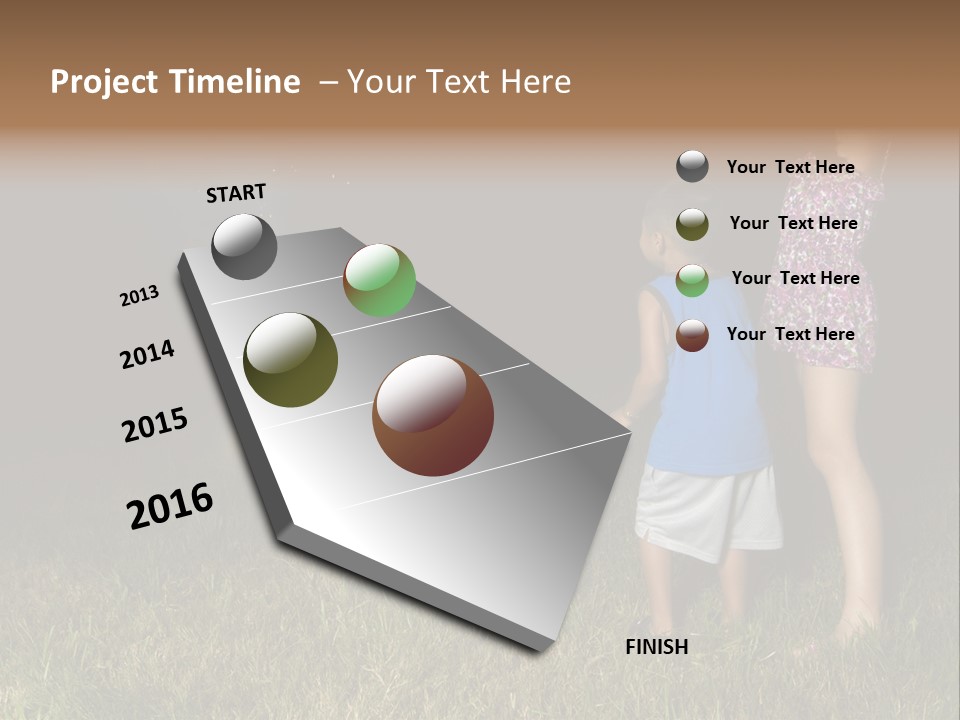 Project Timeline – Your Text Here

START

2013

2014

2015

2016

FINISH

Your Text Here

Your Text Here

Your Text Here

Your Text Here